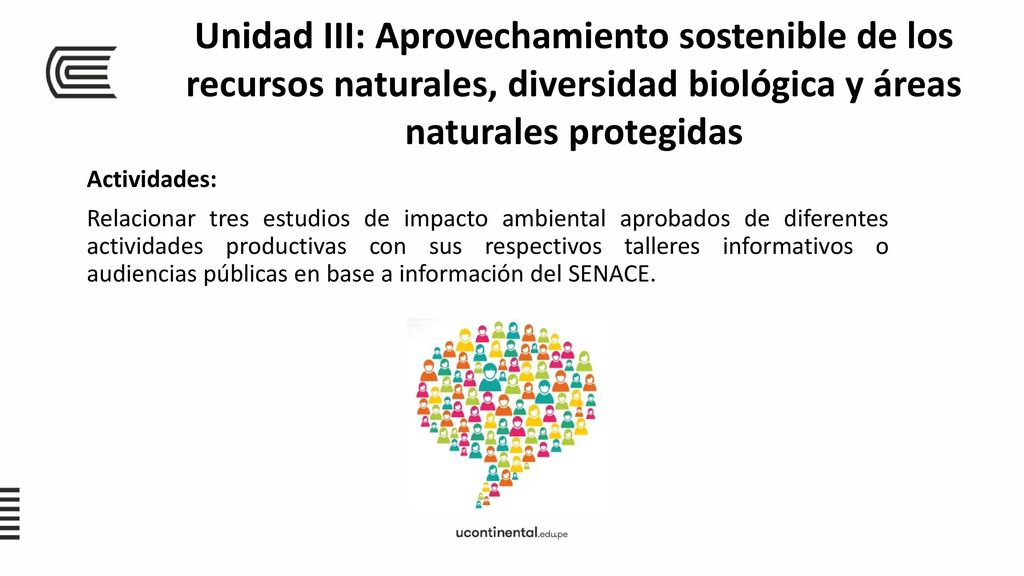 Unidad III: Aprovechamiento sostenible de los recursos naturales, diversidad biológica y áreas naturales protegidas

Actividades:

Relacionar tres estudios de impacto ambiental aprobados de diferentes actividades productivas con sus respectivos talleres informativos o audiencias públicas en base a información del SENACE.

ucontinental.edu.pe